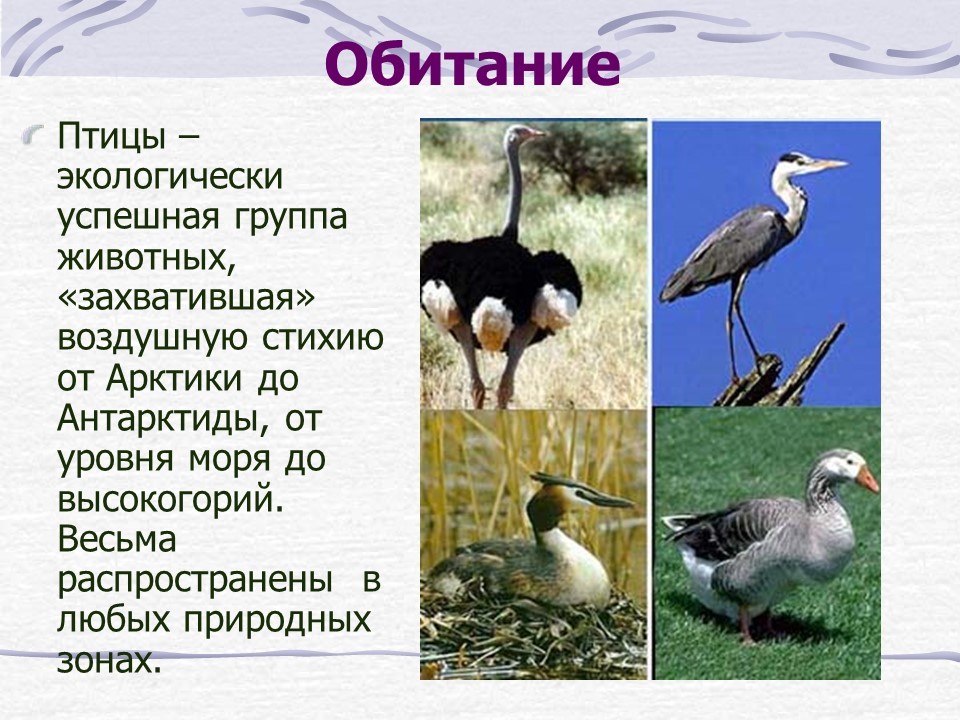 Обитание

Птицы – экологически успешная группа животных, «захватившая» воздушную стихию от Арктики до Антарктиды, от уровня моря до высокогорий. Весьма распространены в любых природных зонах.